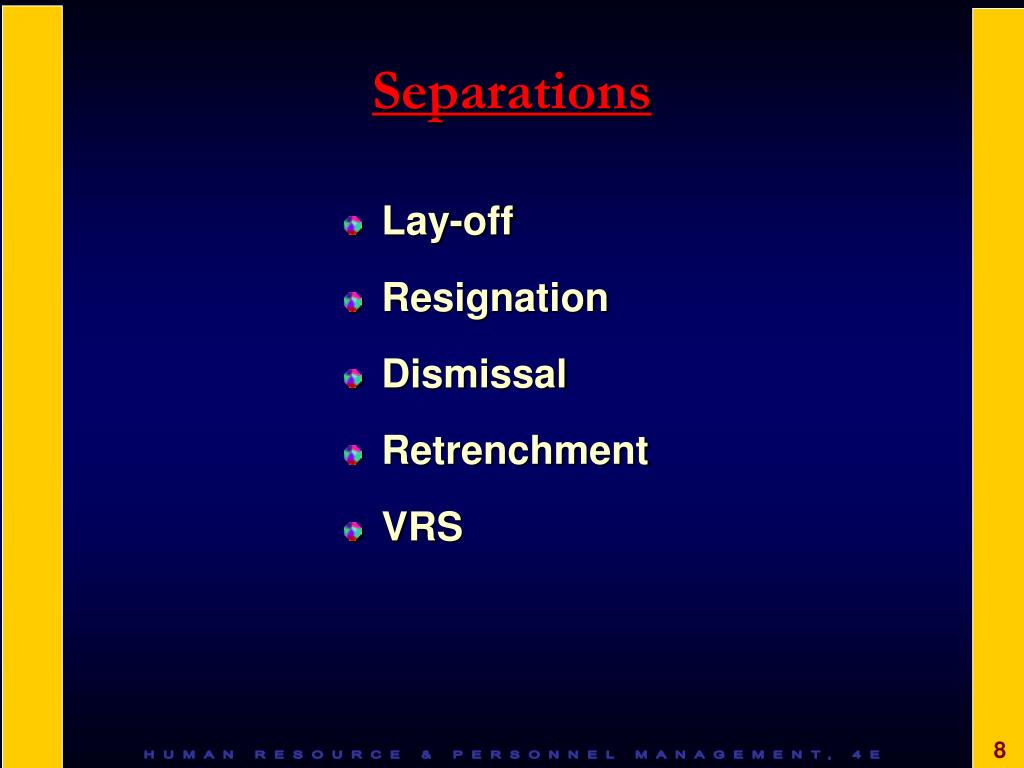 Separations

Lay-off

Resignation

Dismissal

Retrenchment

VRS

HUMAN RESOURCE & PERSONNEL MANAGEMENT, 4E

8